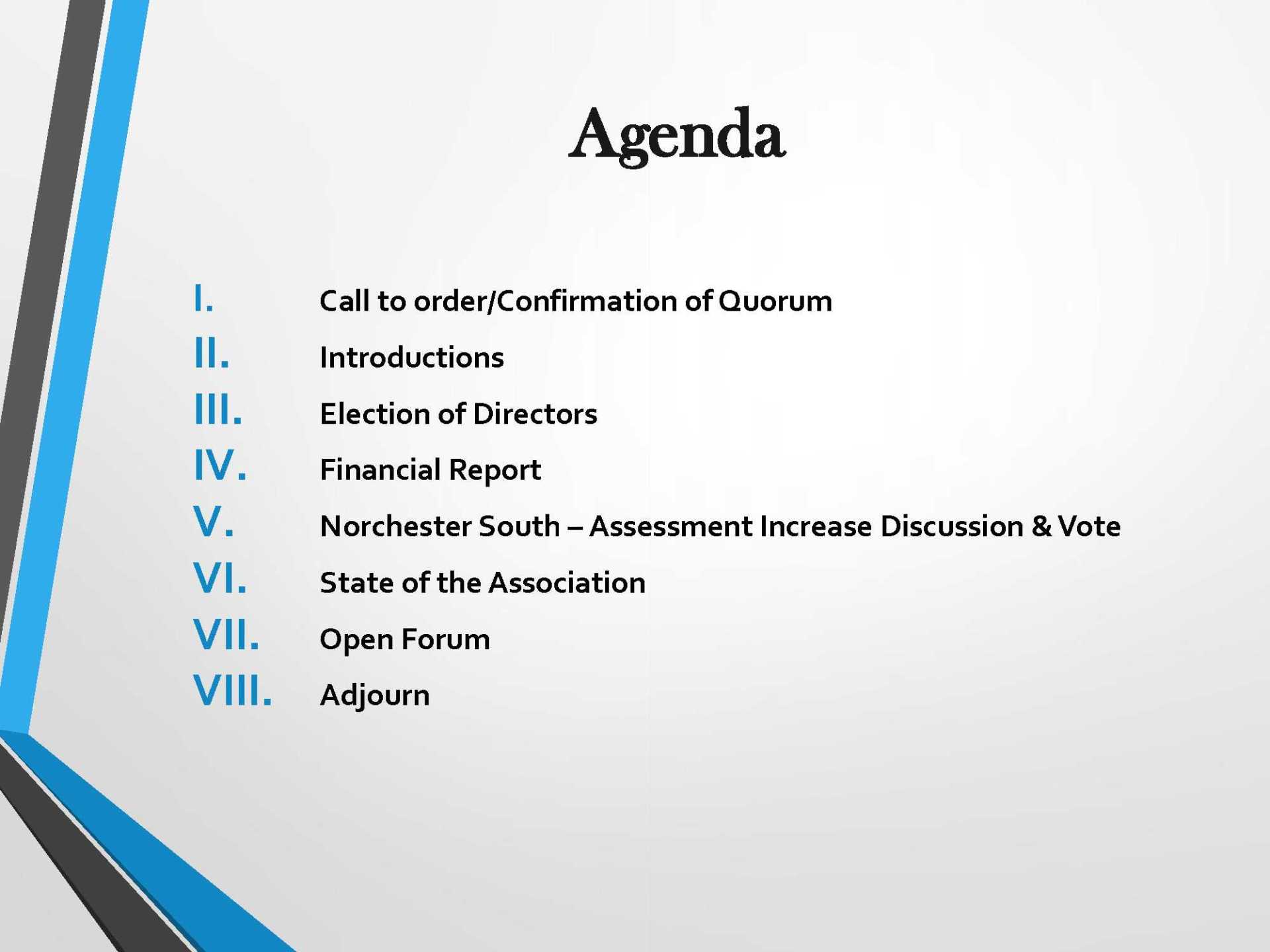 Agenda

I. Call to order/Confirmation of Quorum
II. Introductions
III. Election of Directors
IV. Financial Report
V. Norchester South – Assessment Increase Discussion & Vote
VI. State of the Association
VII. Open Forum
VIII. Adjourn